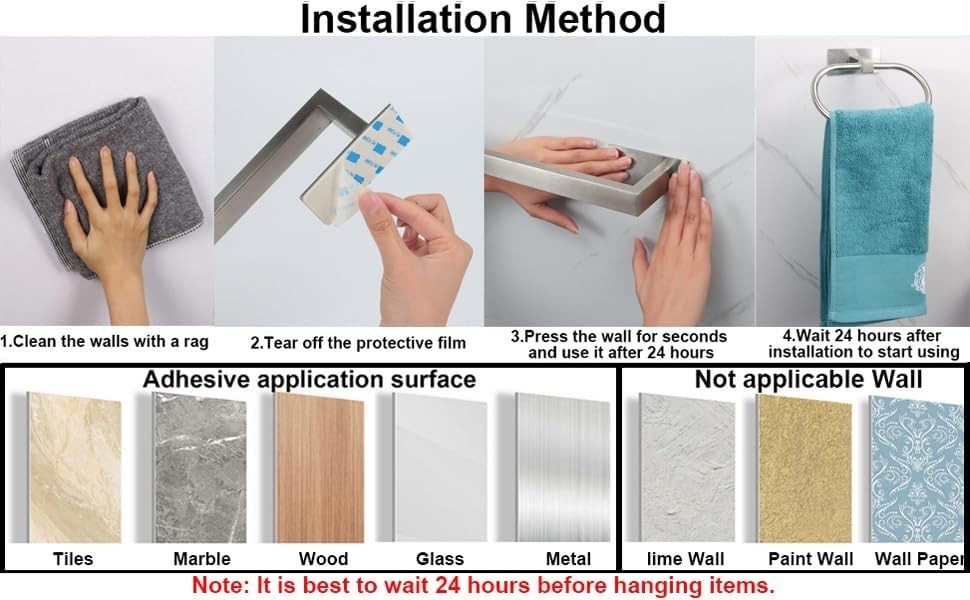 Installation Method

1.Clean the walls with a rag

2.Tear off the protective film

3.Press the wall for seconds and use it after 24 hours

4.Wait 24 hours after installation to start using

Adhesive application surface

Tiles

Marble

Wood

Glass

Metal

Not applicable Wall

lime Wall

Paint Wall

Wall Paper

Note: It is best to wait 24 hours before hanging items.